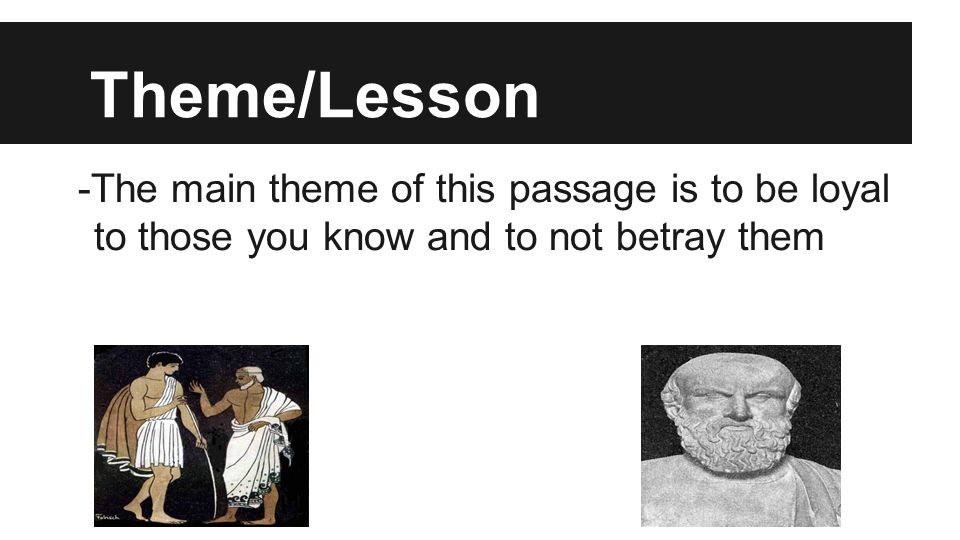 Theme/Lesson

-The main theme of this passage is to be loyal to those you know and to not betray them